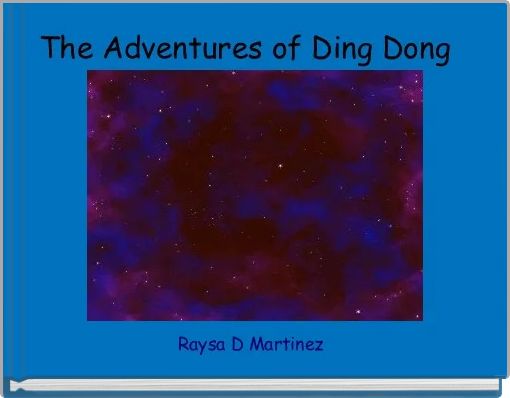 The Adventures of Ding Dong

Raysa D Martinez